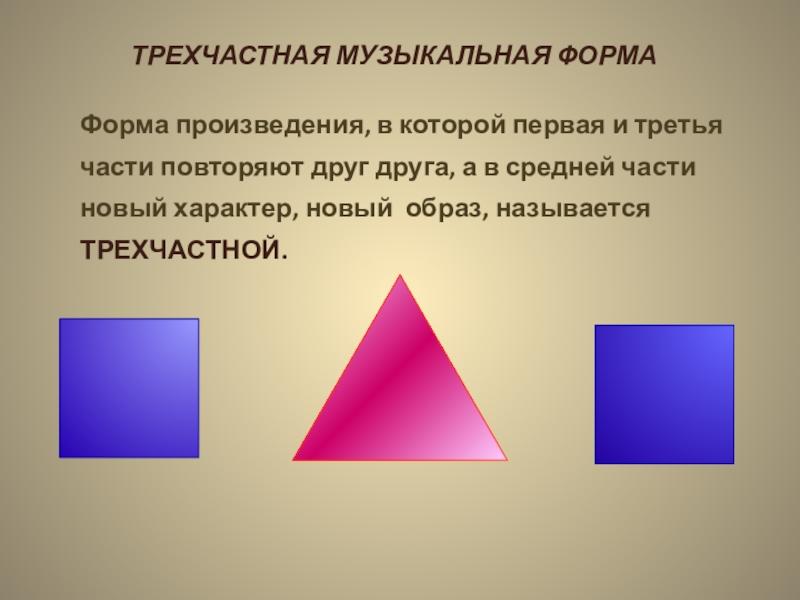 ТРЕХЧАСТНАЯ МУЗЫКАЛЬНАЯ ФОРМА

Форма произведения, в которой первая и третья части повторяют друг друга, а в средней части новый характер, новый образ, называется ТРЕХЧАСТНОЙ.